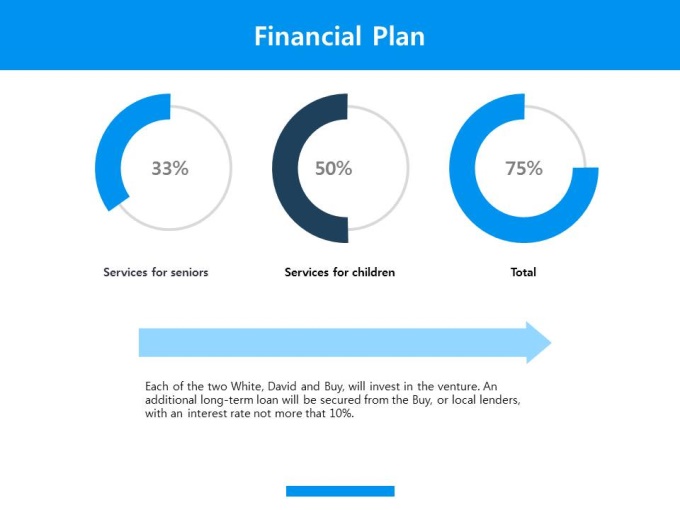 Financial Plan

33%

50%

75%

Services for seniors

Services for children

Total

Each of the two White, David and Buy, will invest in the venture. An additional long-term loan will be secured from the Buy, or local lenders, with an interest rate not more that 10%.